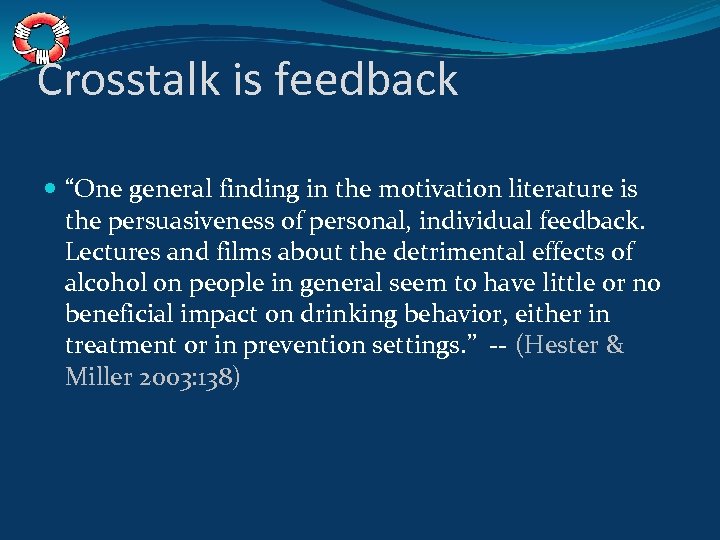 Crosstalk is feedback

“One general finding in the motivation literature is the persuasiveness of personal, individual feedback. Lectures and films about the detrimental effects of alcohol on people in general seem to have little or no beneficial impact on drinking behavior, either in treatment or in prevention settings.” -- (Hester & Miller 2003:138)